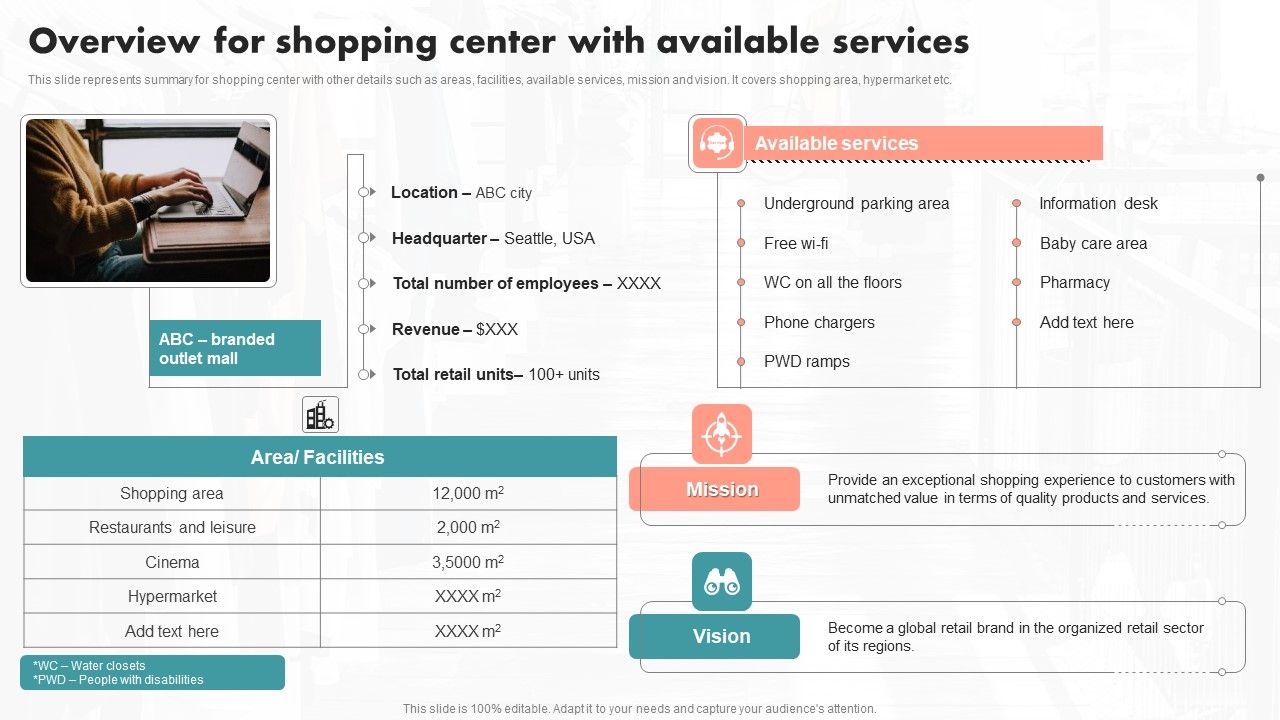 Overview for shopping center with available services

This slide represents summary for shopping center with other details such as areas, facilities, available services, mission and vision. It covers shopping area, hypermarket etc.

ABC – branded outlet mall

Location – ABC city

Headquarter – Seattle, USA

Total number of employees – XXXX

Revenue – $XXX

Total retail units– 100+ units

Available services

Underground parking area

Free wi-fi

WC on all the floors

Phone chargers

PWD ramps

Information desk

Baby care area

Pharmacy

Add text here

| Area/ Facilities | |
|---|---|
| Shopping area | 12,000 $m^2$ |
| Restaurants and leisure | 2,000 $m^2$ |
| Cinema | 3,5000 $m^2$ |
| Hypermarket | XXXX $m^2$ |
| Add text here | XXXX $m^2$ |

*WC – Water closets
*PWD – People with disabilities

Mission

Provide an exceptional shopping experience to customers with unmatched value in terms of quality products and services.

Vision

Become a global retail brand in the organized retail sector of its regions.

This slide is 100% editable. Adapt it to your needs and capture your audience's attention.